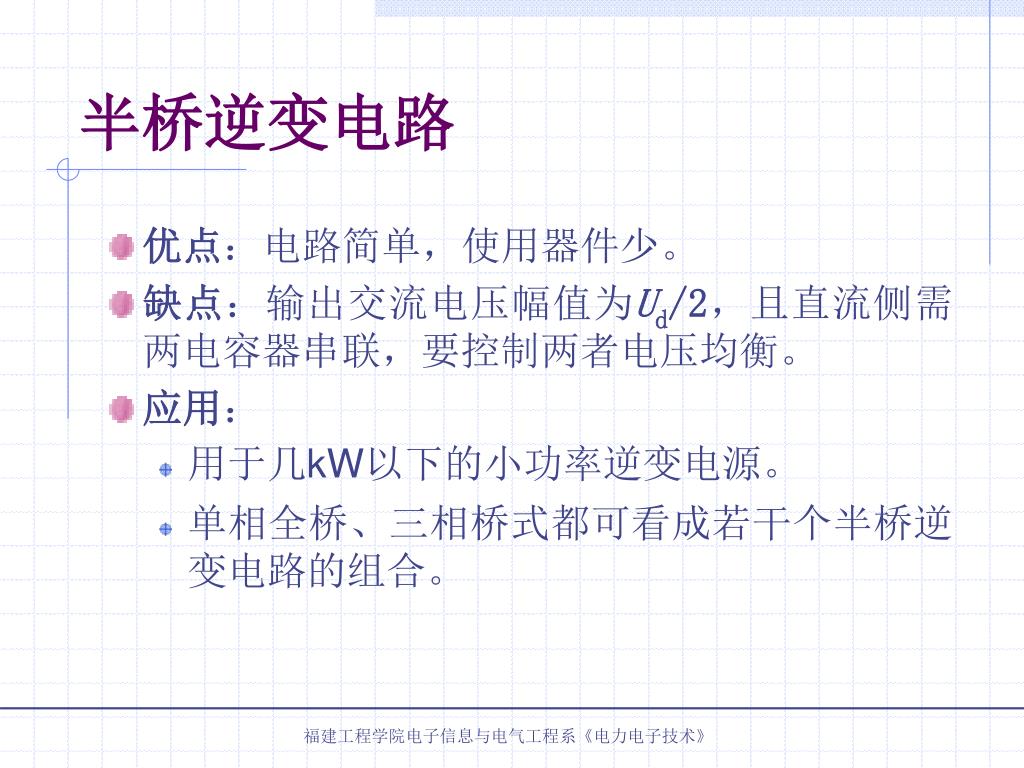 半桥逆变电路

优点：电路简单，使用器件少。

缺点：输出交流电压幅值为$U_d/2$，且直流侧需两电容器串联，要控制两者电压均衡。

应用：

用于几kW以下的小功率逆变电源。

单相全桥、三相桥式都可看成若干个半桥逆变电路的组合。

福建工程学院电子信息与电气工程系《电力电子技术》